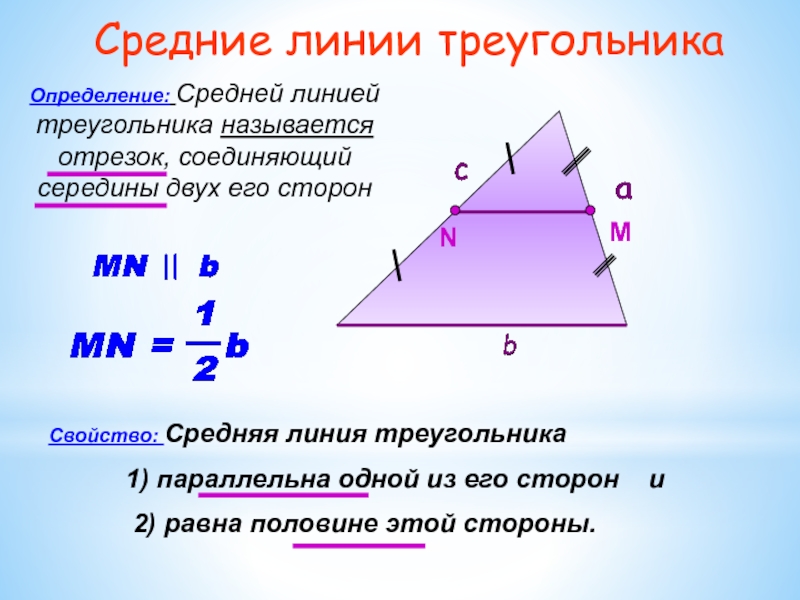 Средние линии треугольника

Определение: Средней линией треугольника называется отрезок, соединяющий середины двух его сторон

c

a

N

M

b

$MN \parallel b$

$MN = \frac{1}{2}b$

Свойство: Средняя линия треугольника

1) параллельна одной из его сторон и

2) равна половине этой стороны.